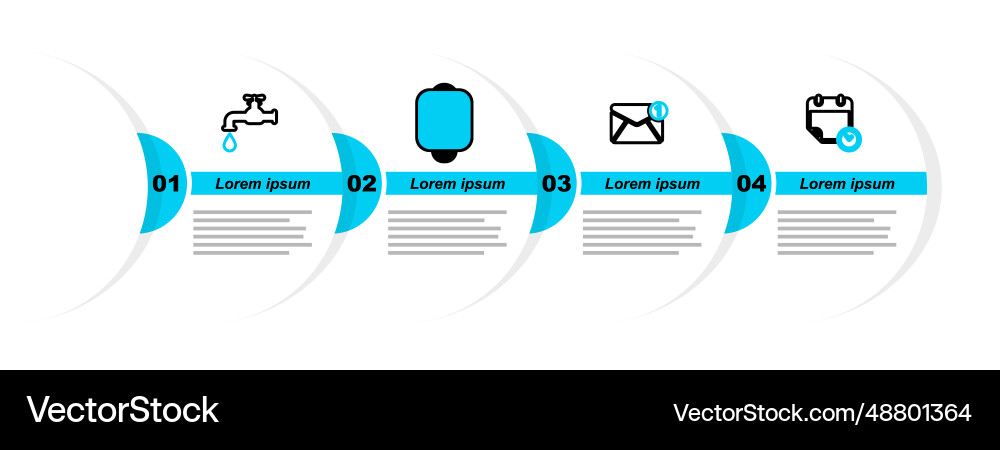 01 Lorem ipsum

02 Lorem ipsum

03 Lorem ipsum

04 Lorem ipsum

VectorStock

VectorStock.com/48801364